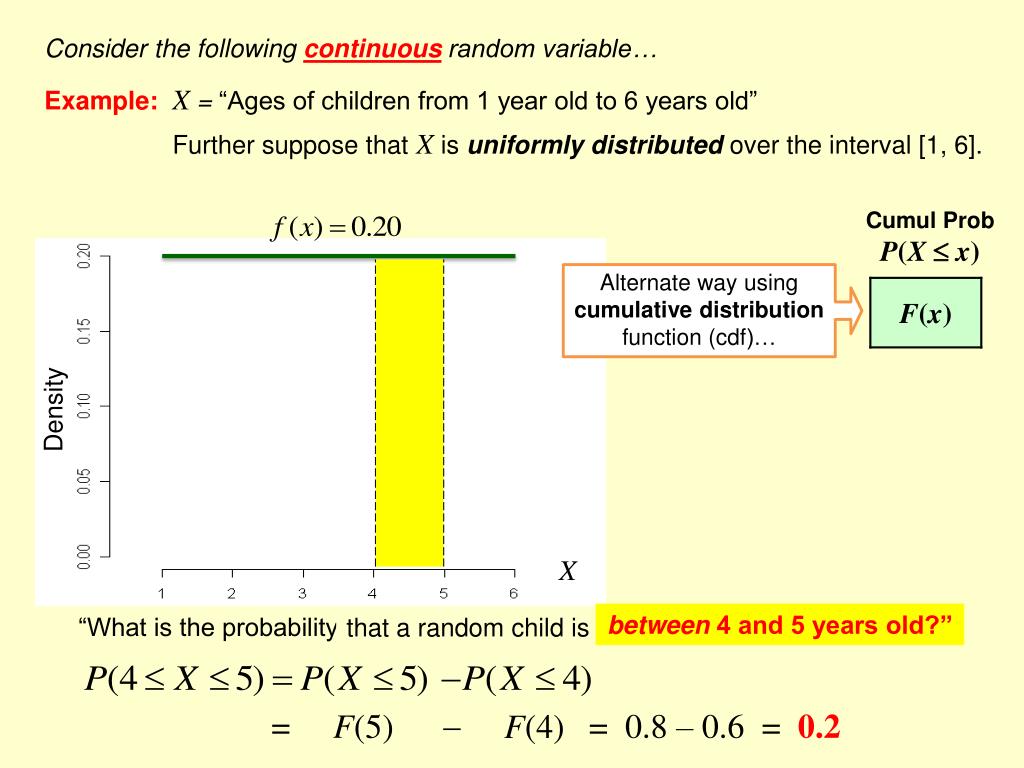 Consider the following continuous random variable…

Example: $X$ = “Ages of children from 1 year old to 6 years old”

Further suppose that $X$ is uniformly distributed over the interval [1, 6].

$f(x) = 0.20$

Cumul Prob

$P(X \le x)$

Alternate way using cumulative distribution function (cdf)…

$F(x)$

Density

0.00 0.05 0.10 0.15 0.20

1 2 3 4 5 6

$X$

“What is the probability that a random child is between 4 and 5 years old?”

$P(4 \le X \le 5) = P(X \le 5) - P(X \le 4)$

$= F(5) - F(4) = 0.8 - 0.6 = 0.2$